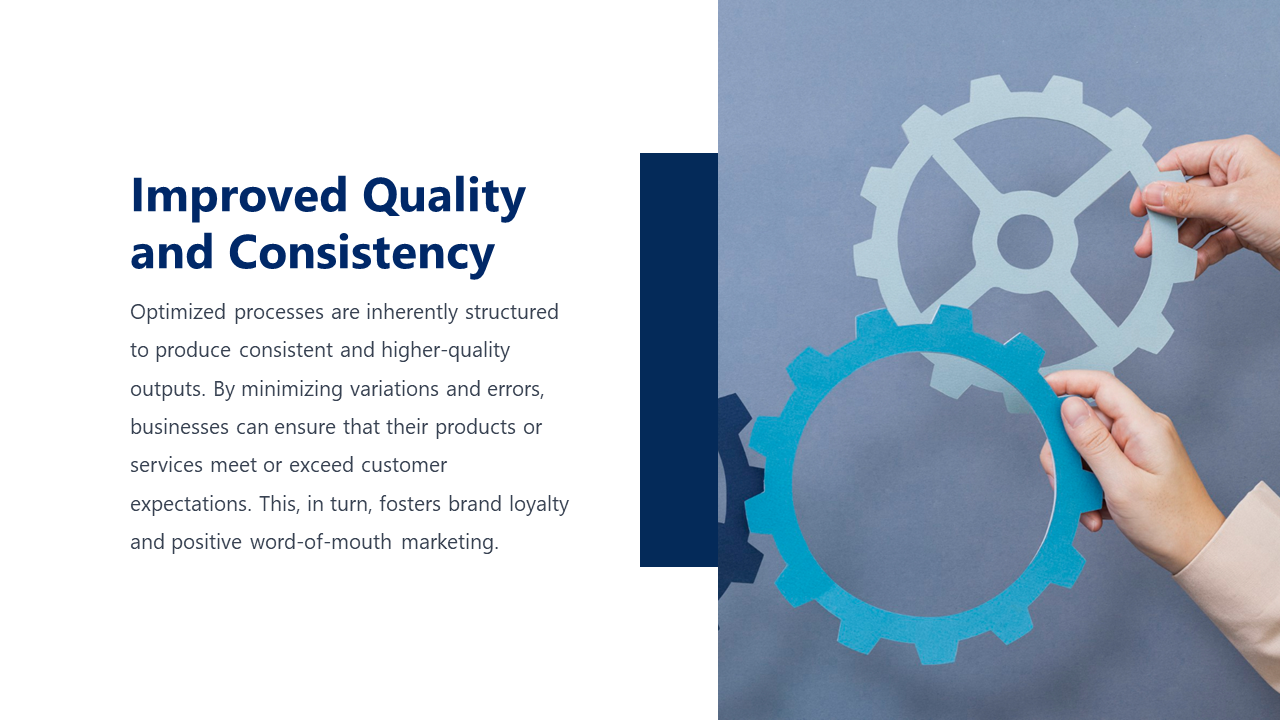 Improved Quality and Consistency

Optimized processes are inherently structured to produce consistent and higher-quality outputs. By minimizing variations and errors, businesses can ensure that their products or services meet or exceed customer expectations. This, in turn, fosters brand loyalty and positive word-of-mouth marketing.